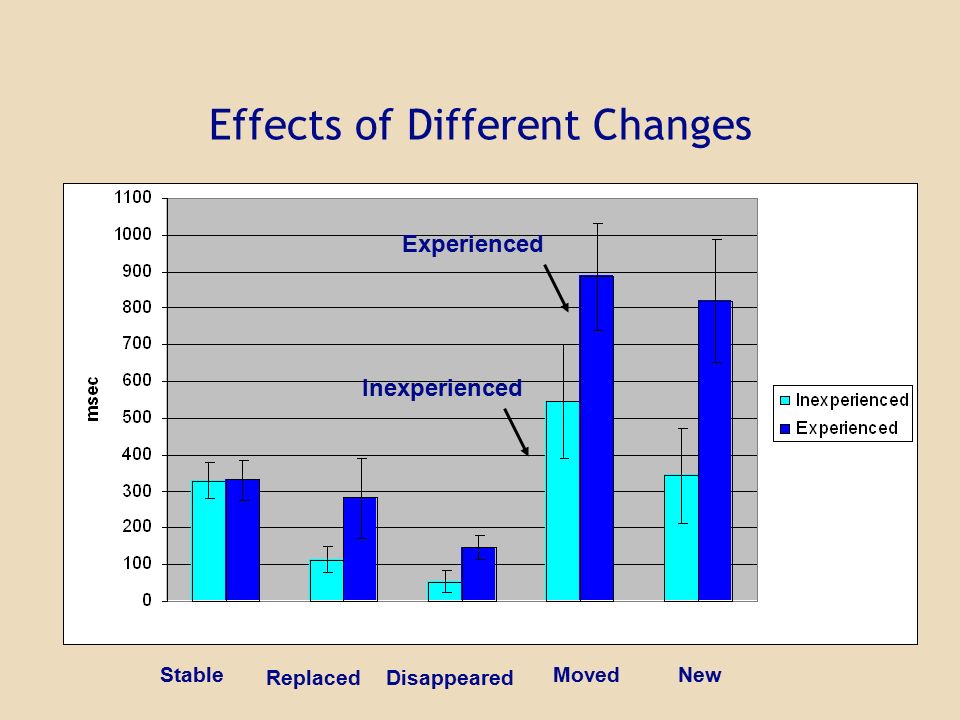 Effects of Different Changes

1100
1000
900
800
700
600
500
400
300
200
100
0

msec

Experienced

Inexperienced

Inexperienced
Experienced

Stable Replaced Disappeared Moved New